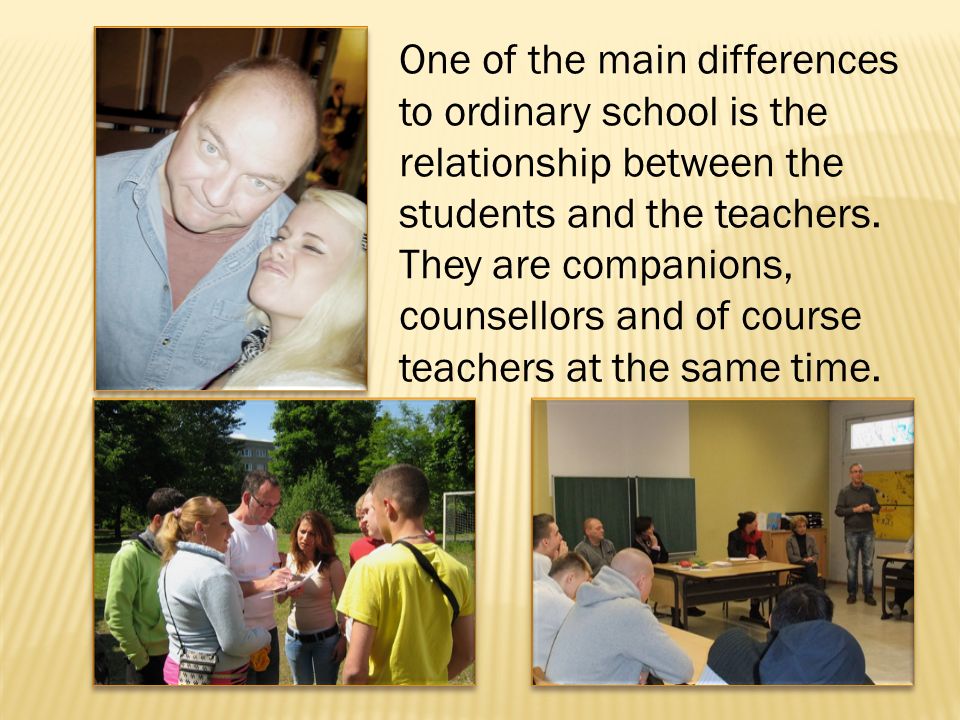 One of the main differences to ordinary school is the relationship between the students and the teachers. They are companions, counsellors and of course teachers at the same time.